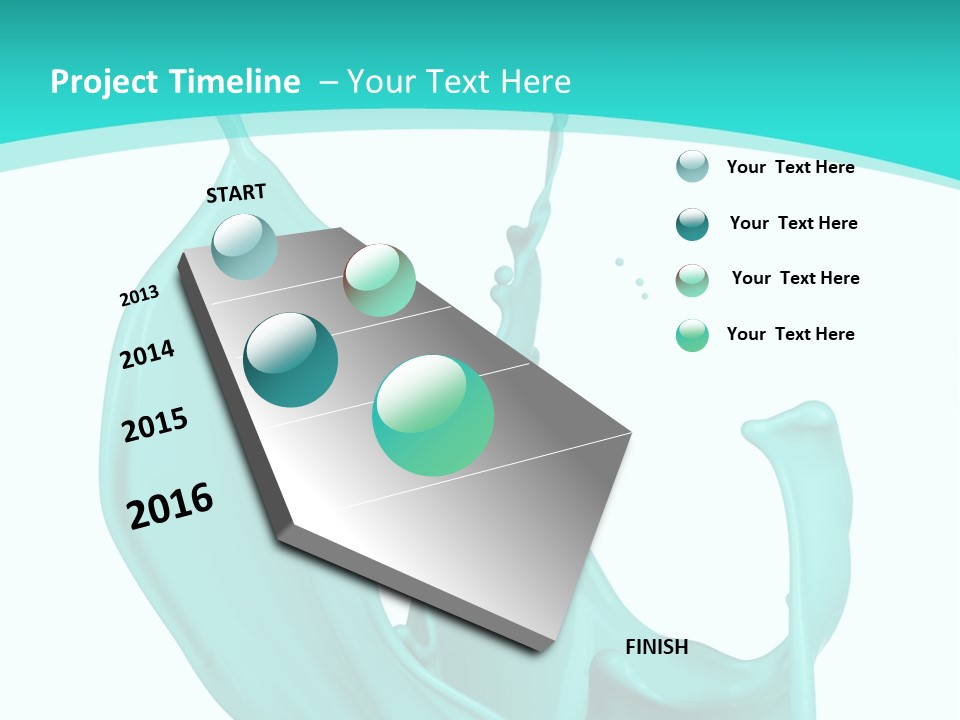 Project Timeline – Your Text Here

START

2013

2014

2015

2016

FINISH

Your Text Here

Your Text Here

Your Text Here

Your Text Here